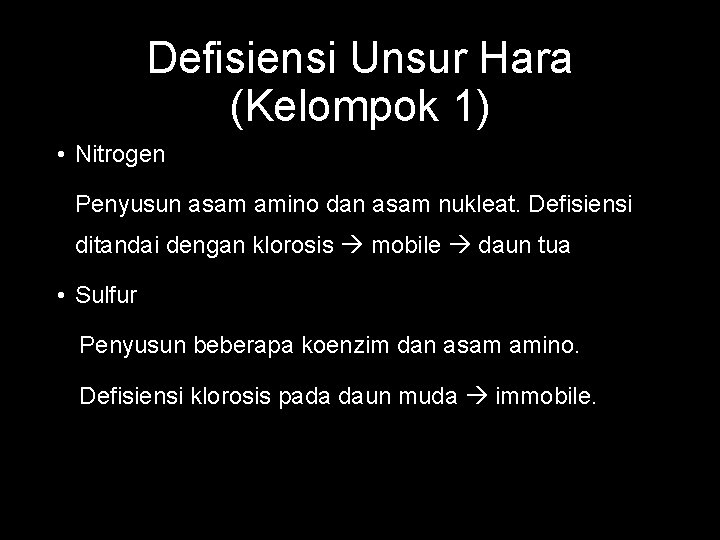 Defisiensi Unsur Hara (Kelompok 1)

• Nitrogen

Penyusun asam amino dan asam nukleat. Defisiensi ditandai dengan klorosis → mobile → daun tua

• Sulfur

Penyusun beberapa koenzim dan asam amino.

Defisiensi klorosis pada daun muda → immobile.